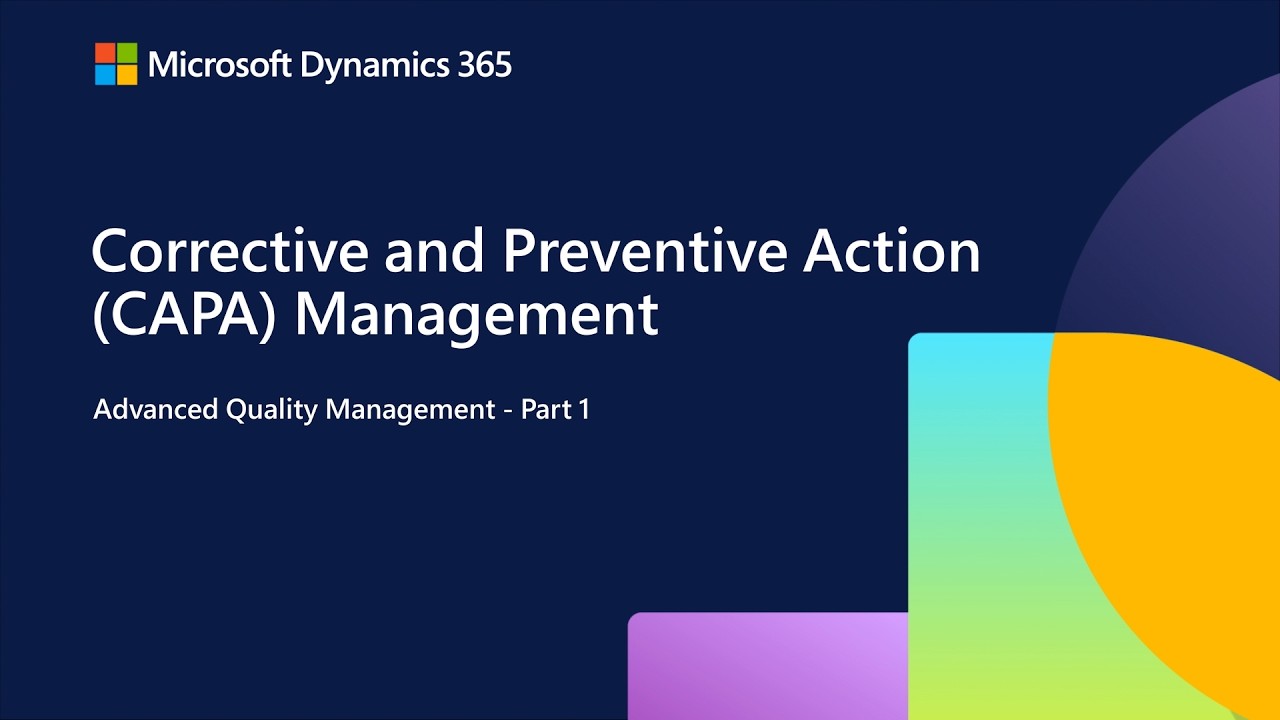 Microsoft Dynamics 365

Corrective and Preventive Action (CAPA) Management

Advanced Quality Management - Part 1